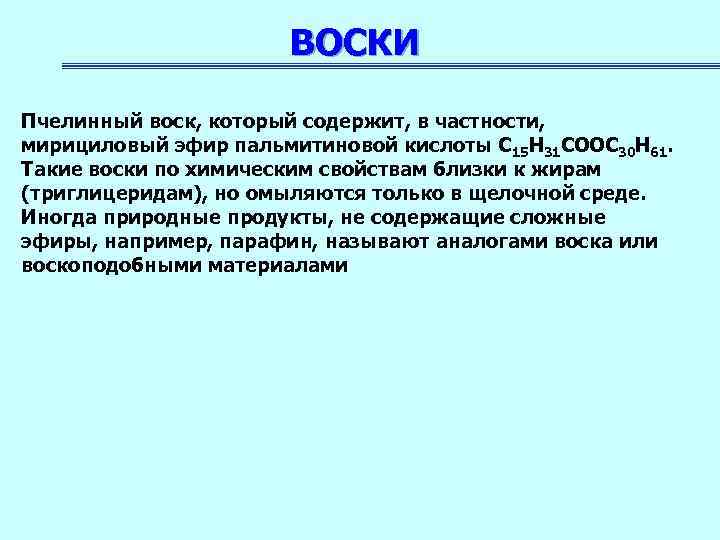 ВОСКИ

Пчелинный воск, который содержит, в частности, мирициловый эфир пальмитиновой кислоты $C_{15}H_{31}COOC_{30}H_{61}$. Такие воски по химическим свойствам близки к жирам (триглицеридам), но омыляются только в щелочной среде. Иногда природные продукты, не содержащие сложные эфиры, например, парафин, называют аналогами воска или воскоподобными материалами